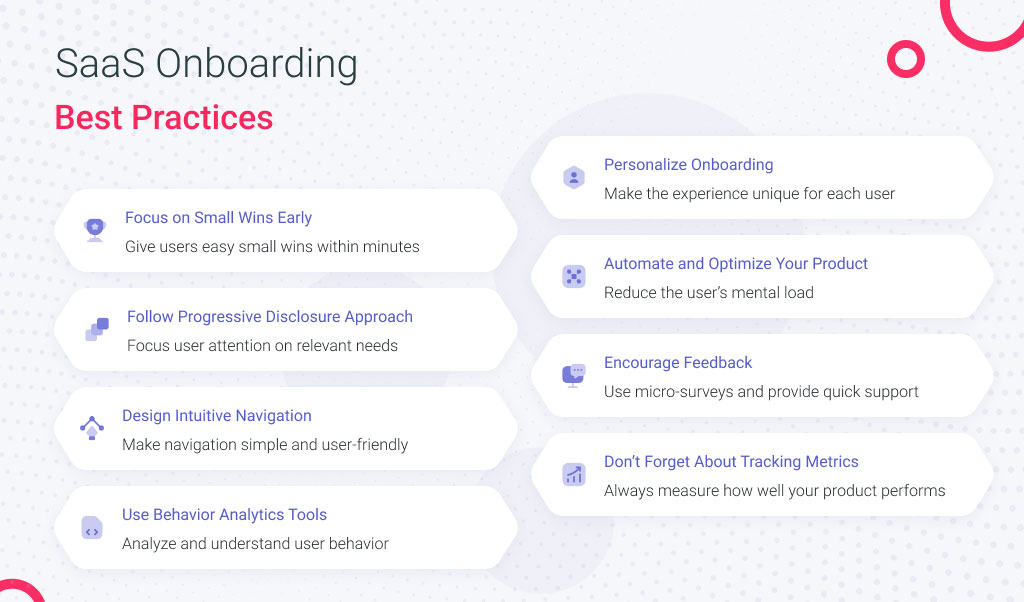 SaaS Onboarding
Best Practices

Focus on Small Wins Early
Give users easy small wins within minutes

Follow Progressive Disclosure Approach
Focus user attention on relevant needs

Design Intuitive Navigation
Make navigation simple and user-friendly

Use Behavior Analytics Tools
Analyze and understand user behavior

Personalize Onboarding
Make the experience unique for each user

Automate and Optimize Your Product
Reduce the user's mental load

Encourage Feedback
Use micro-surveys and provide quick support

Don't Forget About Tracking Metrics
Always measure how well your product performs